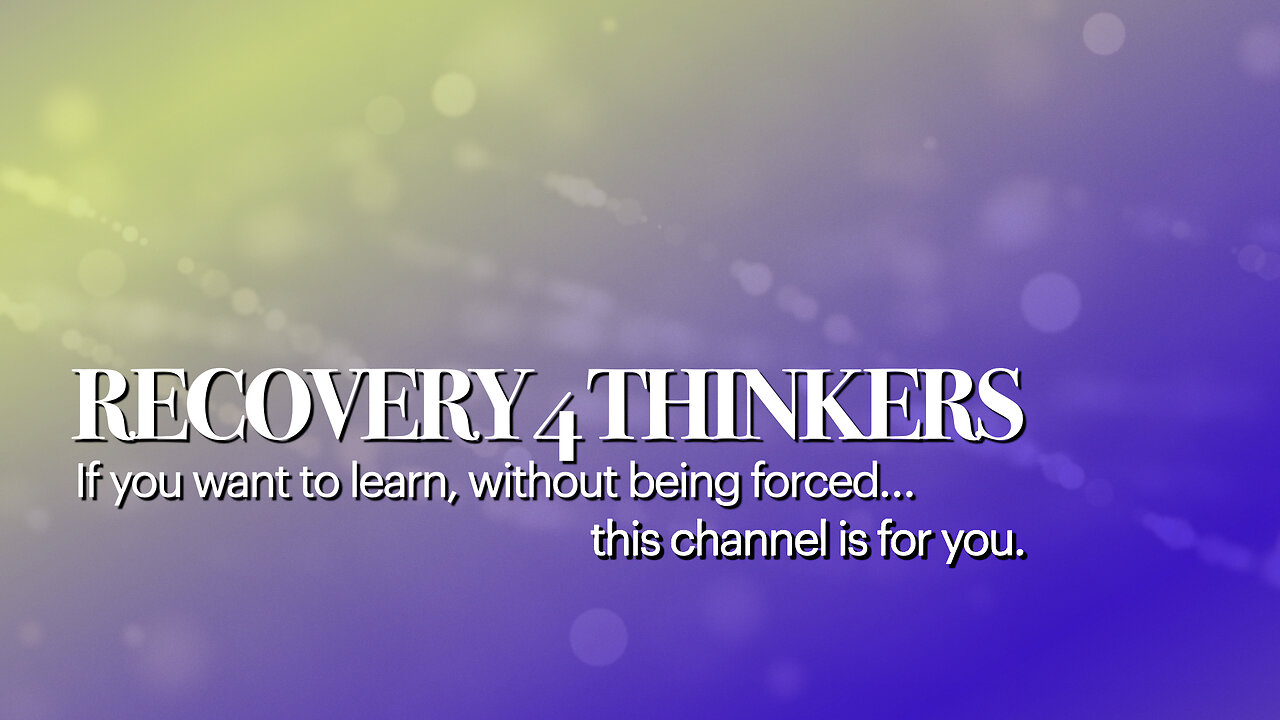 RECOVERY 4 THINKERS
If you want to learn, without being forced...
this channel is for you.